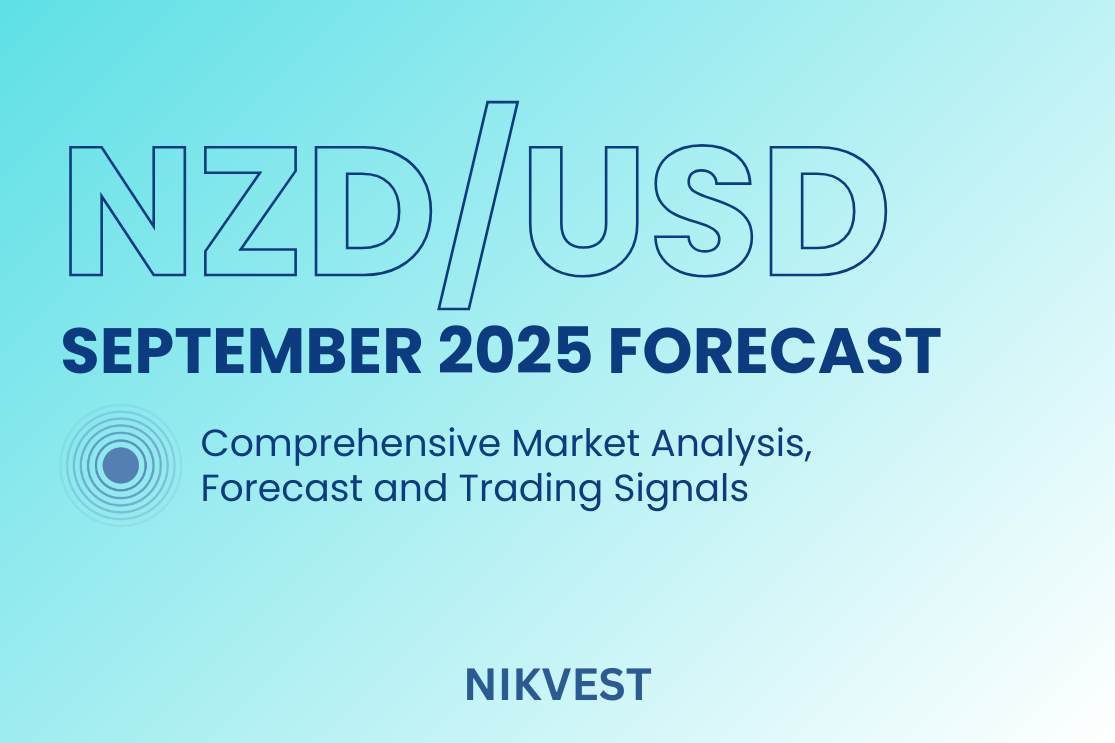 NZD/USD
SEPTEMBER 2025 FORECAST

Comprehensive Market Analysis, Forecast and Trading Signals

NIKVEST